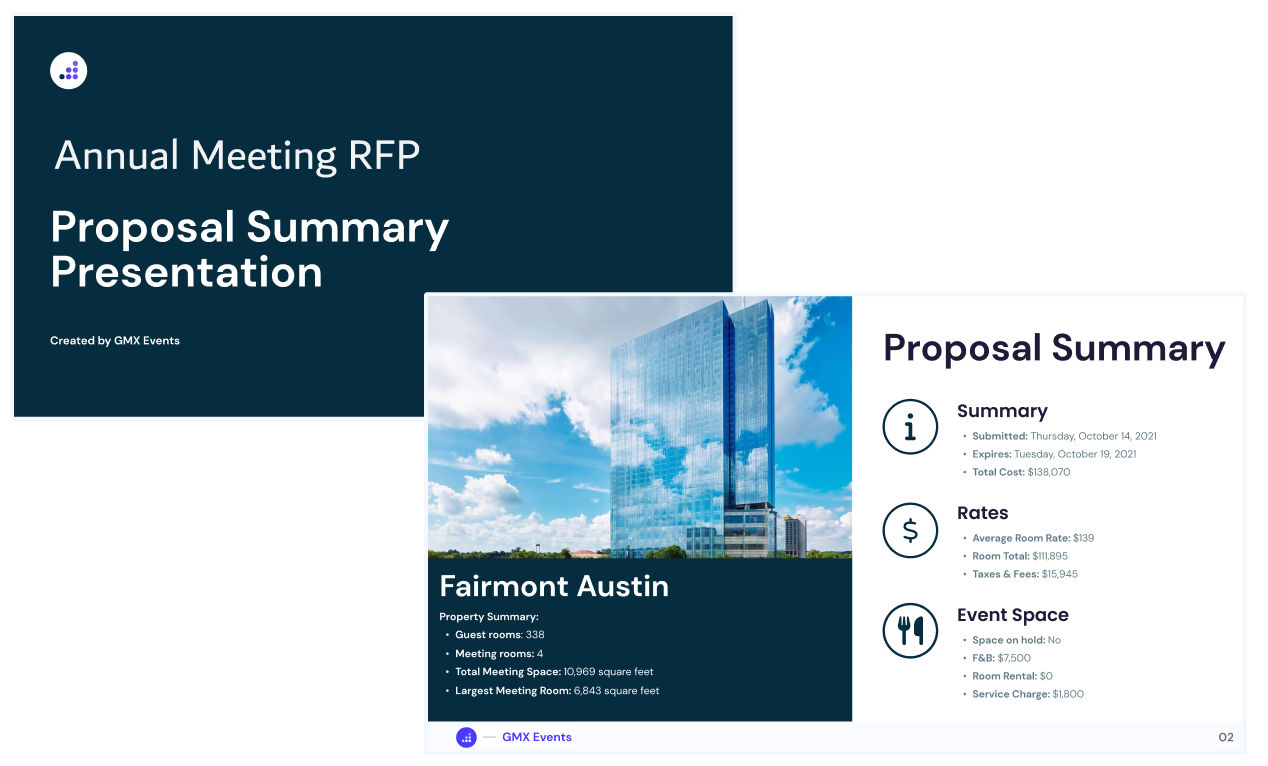 Annual Meeting RFP

Proposal Summary Presentation

Created by GMX Events

Fairmont Austin

Property Summary:
• Guest rooms: 338
• Meeting rooms: 4
• Total Meeting Space: 10,969 square feet
• Largest Meeting Room: 6,843 square feet

Proposal Summary

Summary
• Submitted: Thursday, October 14, 2021
• Expires: Tuesday, October 19, 2021
• Total Cost: $138,070

Rates
• Average Room Rate: $139
• Room Total: $111,895
• Taxes & Fees: $15,945

Event Space
• Space on hold: No
• F&B: $7,500
• Room Rental: $0
• Service Charge: $1,800

GMX Events

02